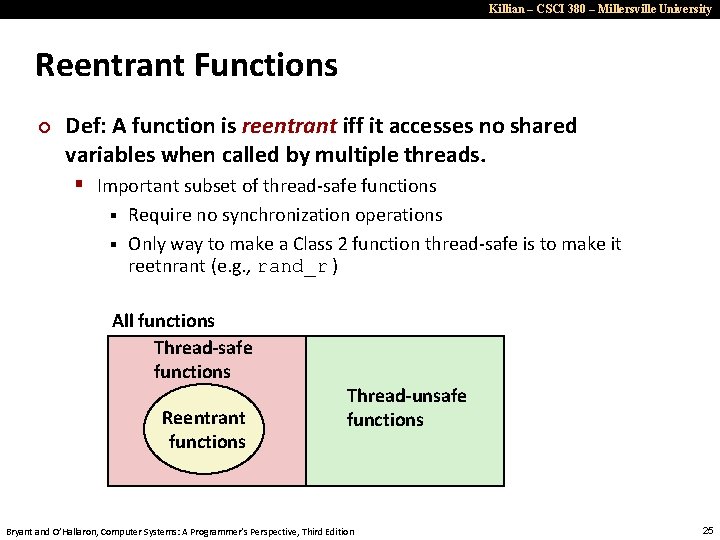 Killian – CSCI 380 – Millersville University

Reentrant Functions

Def: A function is reentrant iff it accesses no shared variables when called by multiple threads.

Important subset of thread-safe functions

Require no synchronization operations

Only way to make a Class 2 function thread-safe is to make it reetnrant (e.g., rand_r )

All functions

Thread-safe functions

Reentrant functions

Thread-unsafe functions

Bryant and O'Hallaron, Computer Systems: A Programmer's Perspective, Third Edition

25